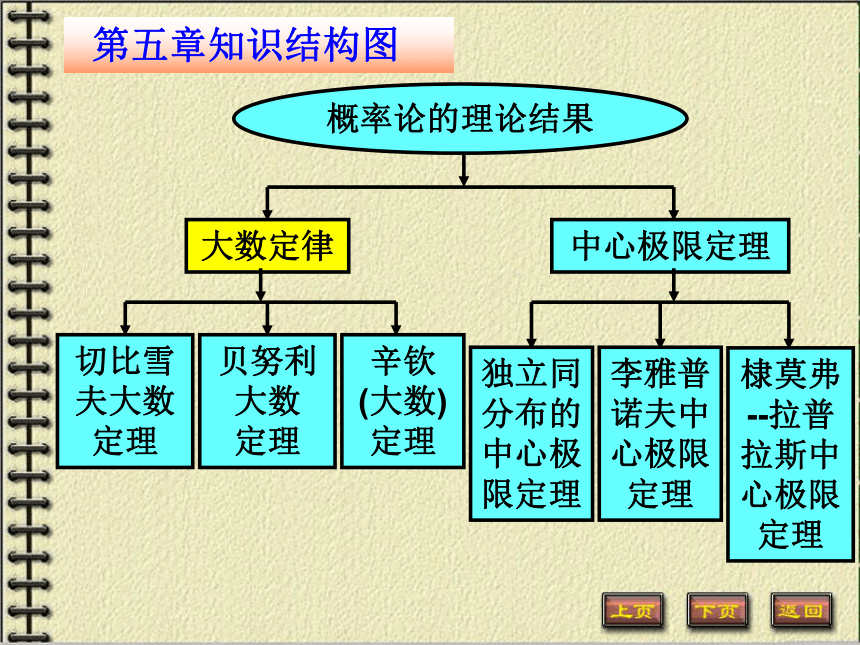 第五章知识结构图

概率论的理论结果

大数定律

中心极限定理

切比雪夫大数定理

贝努利大数定理

辛钦(大数)定理

独立同分布的中心极限定理

李雅普诺夫中心极限定理

棣莫弗--拉普拉斯中心极限定理

上页 下页 返回